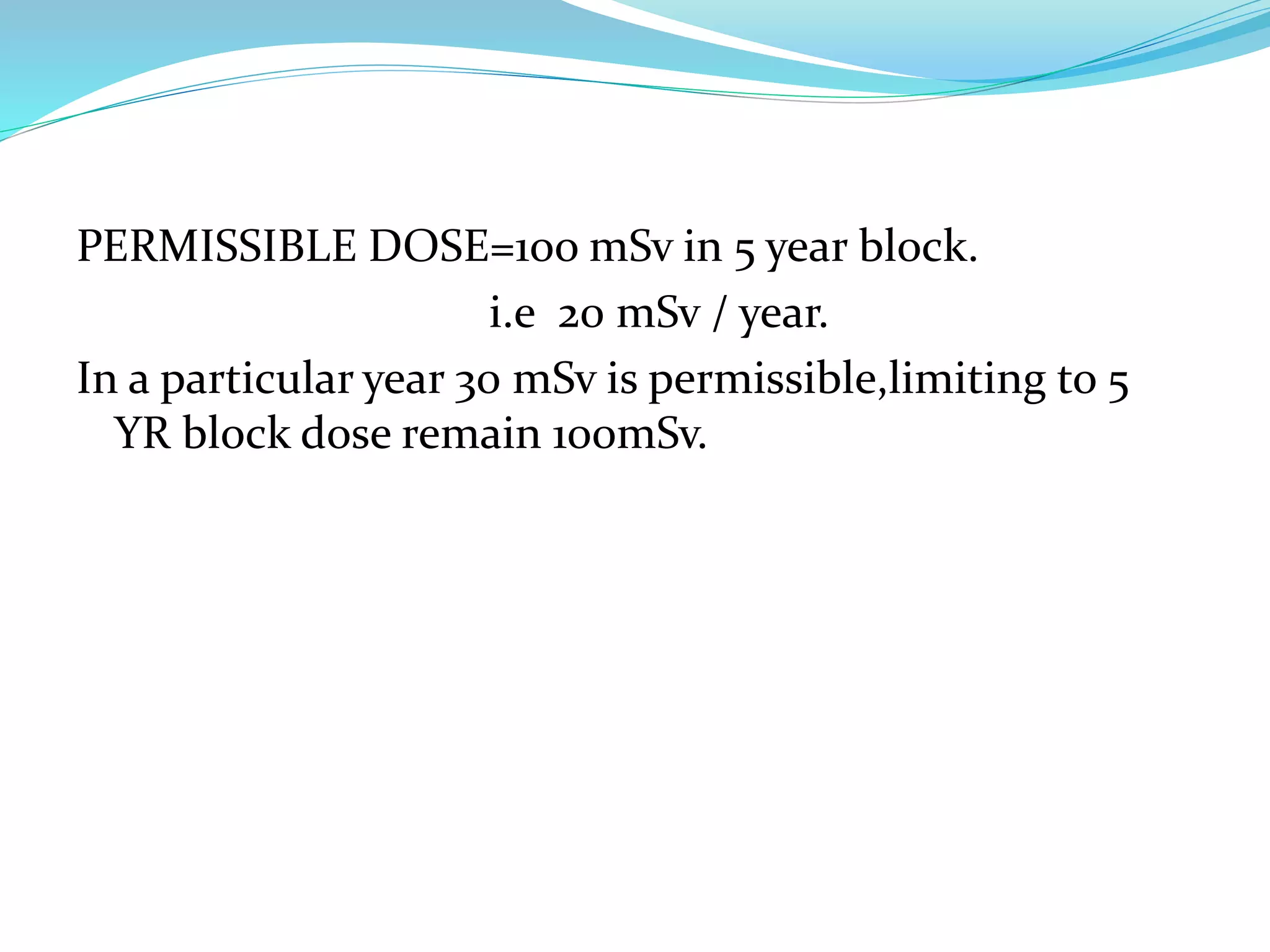 PERMISSIBLE DOSE=100 mSv in 5 year block.

i.e  20 mSv / year.

In a particular year 30 mSv is permissible,limiting to 5 YR block dose remain 100mSv.